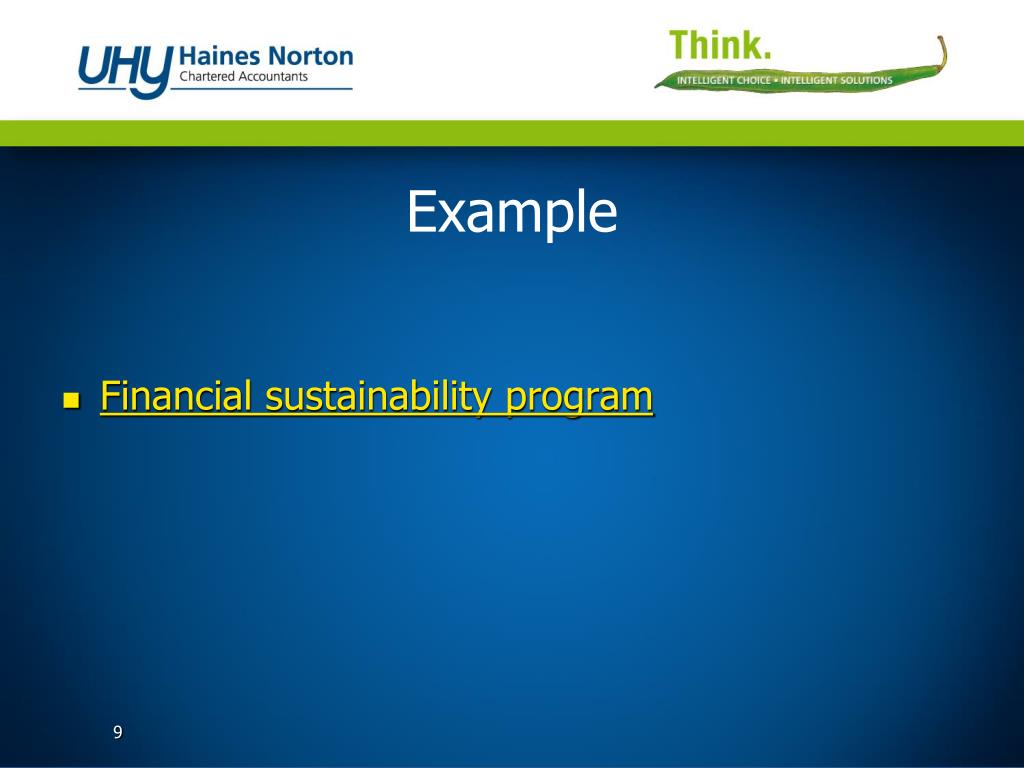 UHY Haines Norton
Chartered Accountants

Think.
INTELLIGENT CHOICE • INTELLIGENT SOLUTIONS

Example

Financial sustainability program

9